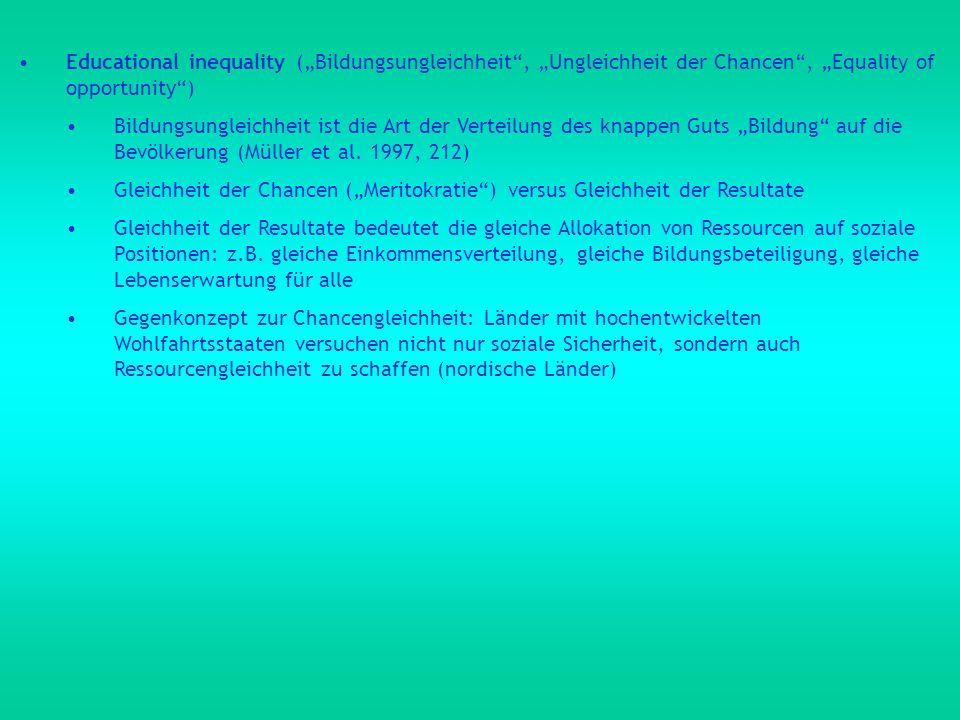 • Educational inequality („Bildungsungleichheit“, „Ungleichheit der Chancen“, „Equality of opportunity“)

• Bildungsungleichheit ist die Art der Verteilung des knappen Guts „Bildung“ auf die Bevölkerung (Müller et al. 1997, 212)

• Gleichheit der Chancen („Meritokratie“) versus Gleichheit der Resultate

• Gleichheit der Resultate bedeutet die gleiche Allokation von Ressourcen auf soziale Positionen: z.B. gleiche Einkommensverteilung, gleiche Bildungsbeteiligung, gleiche Lebenserwartung für alle

• Gegenkonzept zur Chancengleichheit: Länder mit hochentwickelten Wohlfahrtsstaaten versuchen nicht nur soziale Sicherheit, sondern auch Ressourcengleichheit zu schaffen (nordische Länder)